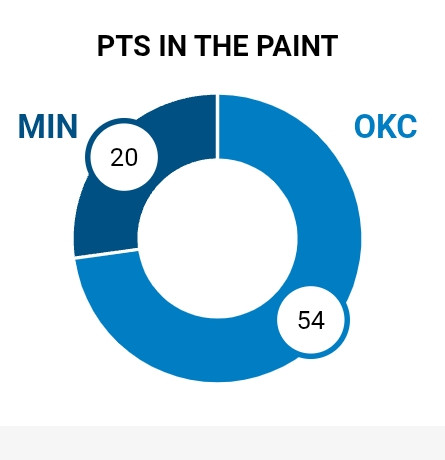 PTS IN THE PAINT

MIN

OKC

20

54